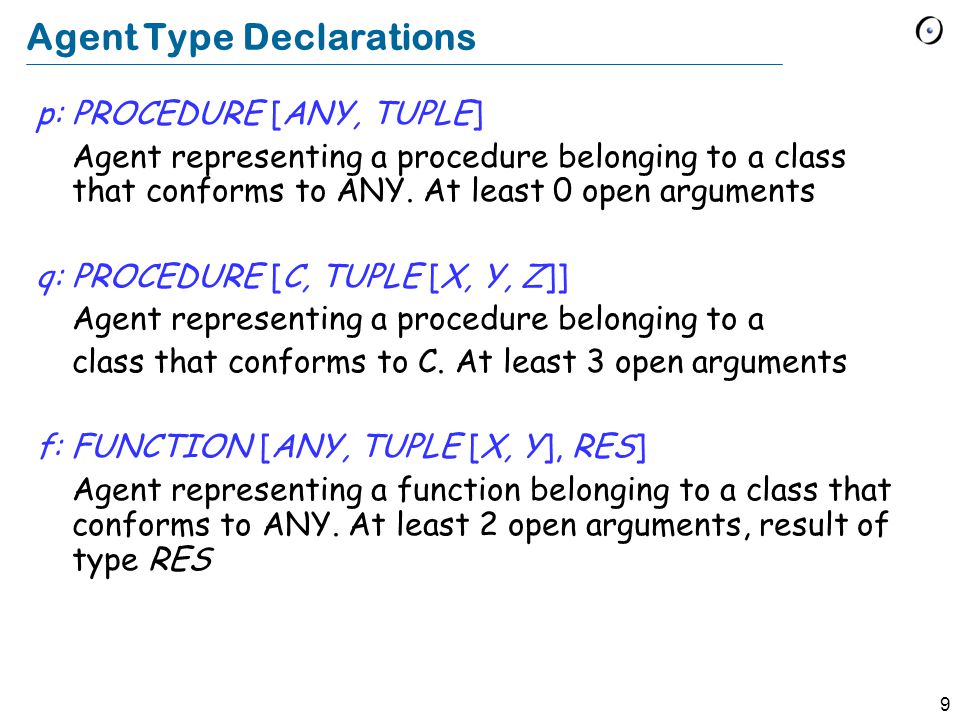 Agent Type Declarations

p: PROCEDURE [ANY, TUPLE]

Agent representing a procedure belonging to a class that conforms to ANY. At least 0 open arguments

q: PROCEDURE [C, TUPLE [X, Y, Z]]

Agent representing a procedure belonging to a class that conforms to C. At least 3 open arguments

f: FUNCTION [ANY, TUPLE [X, Y], RES]

Agent representing a function belonging to a class that conforms to ANY. At least 2 open arguments, result of type RES

9